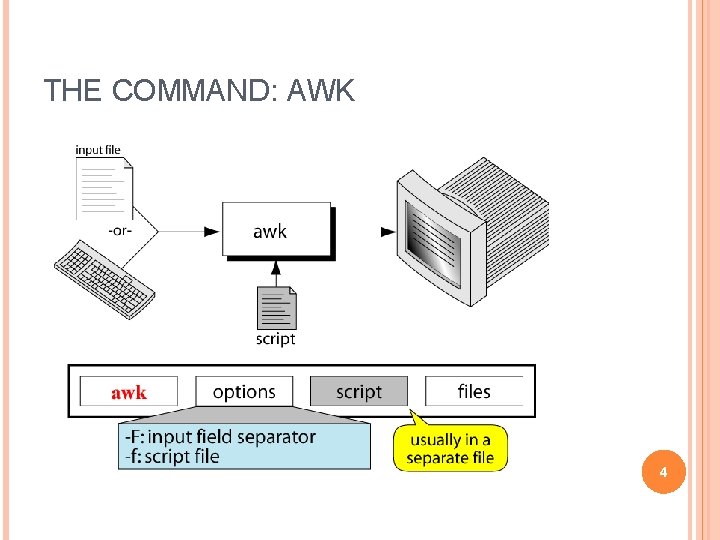 THE COMMAND: AWK

input file

-or-

awk

script

awk options script files

-F: input field separator
-f: script file

usually in a separate file

4